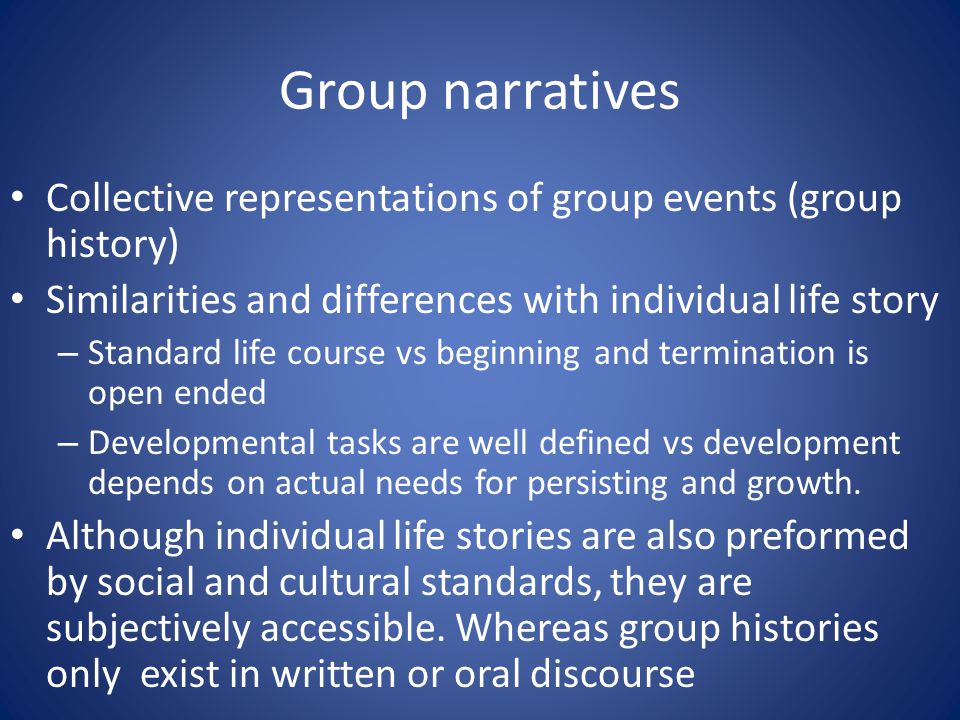 Group narratives

• Collective representations of group events (group history)
• Similarities and differences with individual life story
– Standard life course vs beginning and termination is open ended
– Developmental tasks are well defined vs development depends on actual needs for persisting and growth.
• Although individual life stories are also preformed by social and cultural standards, they are subjectively accessible. Whereas group histories only exist in written or oral discourse